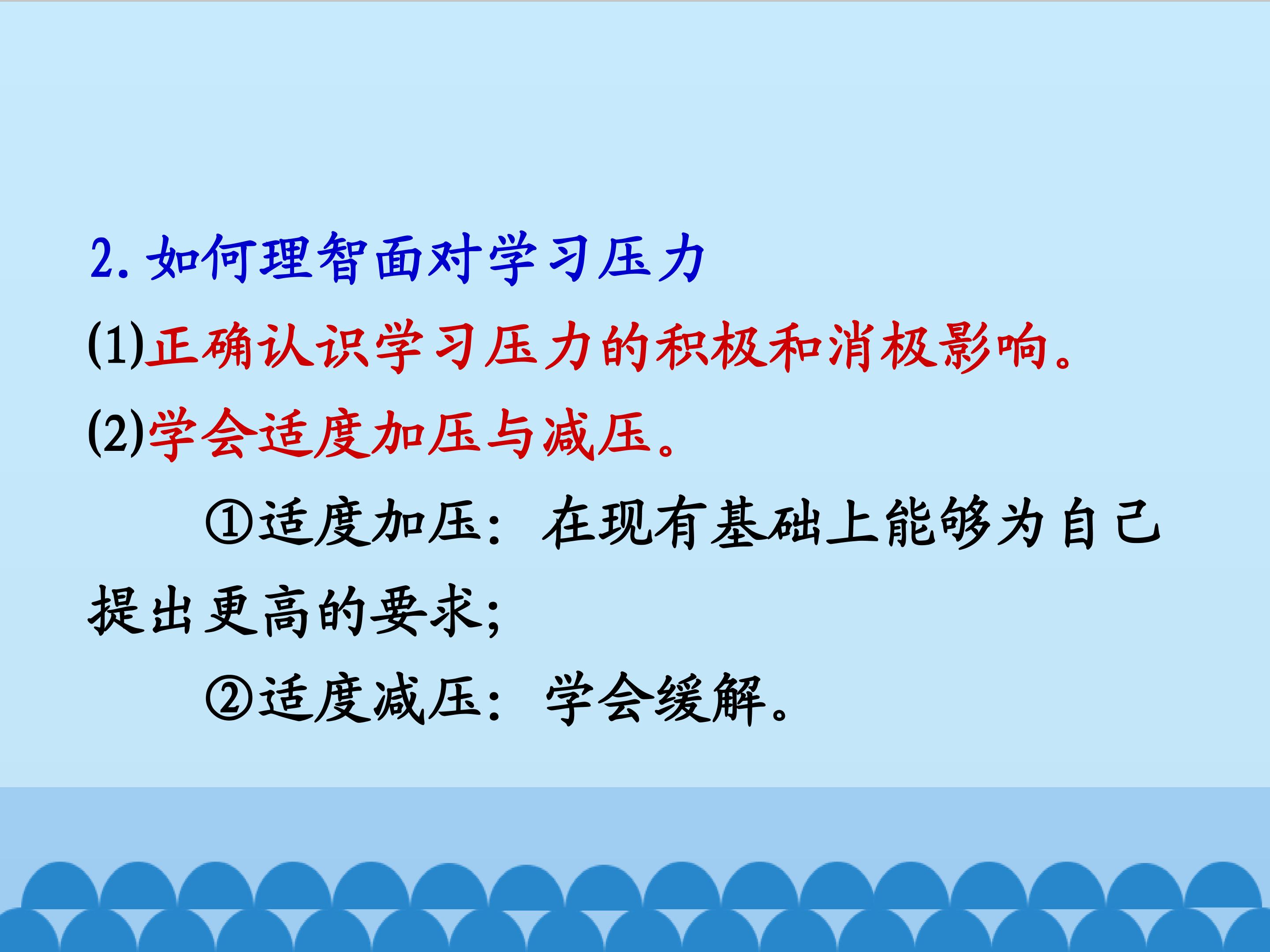 2.如何理智面对学习压力

(1)正确认识学习压力的积极和消极影响。

(2)学会适度加压与减压。

①适度加压：在现有基础上能够为自己提出更高的要求;

②适度减压：学会缓解。